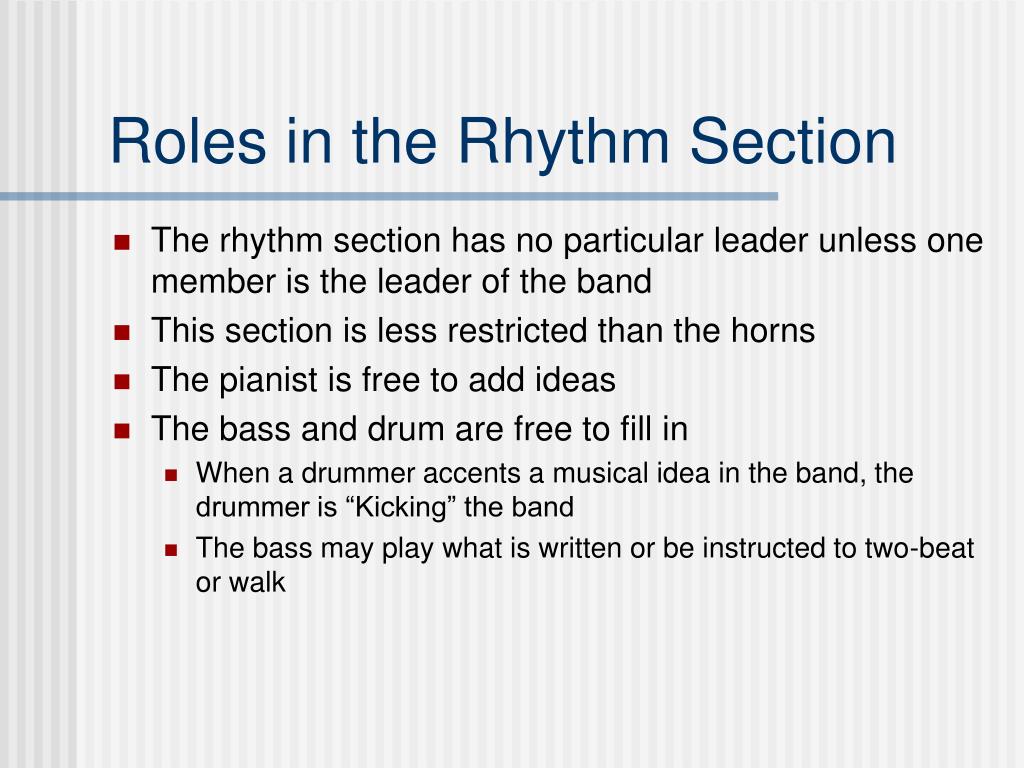 Roles in the Rhythm Section

- The rhythm section has no particular leader unless one member is the leader of the band
- This section is less restricted than the horns
- The pianist is free to add ideas
- The bass and drum are free to fill in
  - When a drummer accents a musical idea in the band, the drummer is “Kicking” the band
  - The bass may play what is written or be instructed to two-beat or walk